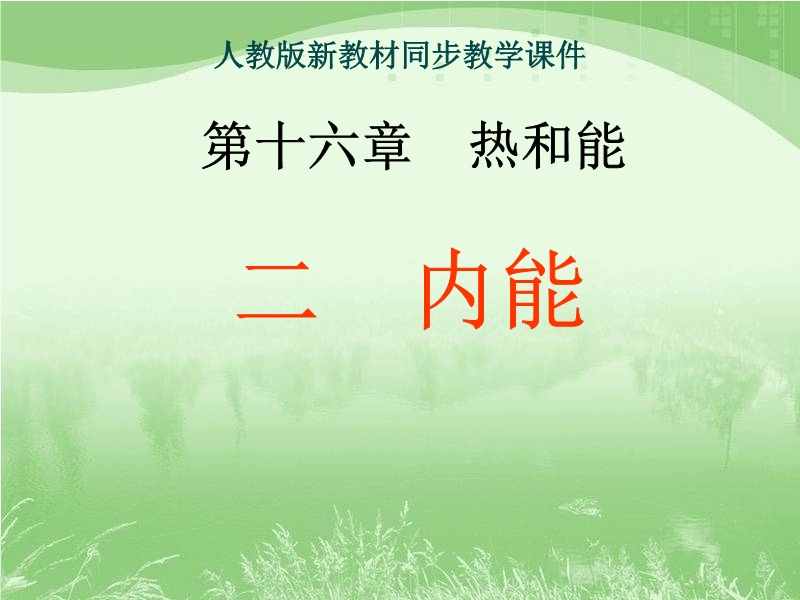 人教版新教材同步教学课件

第十六章　热和能

二　内能